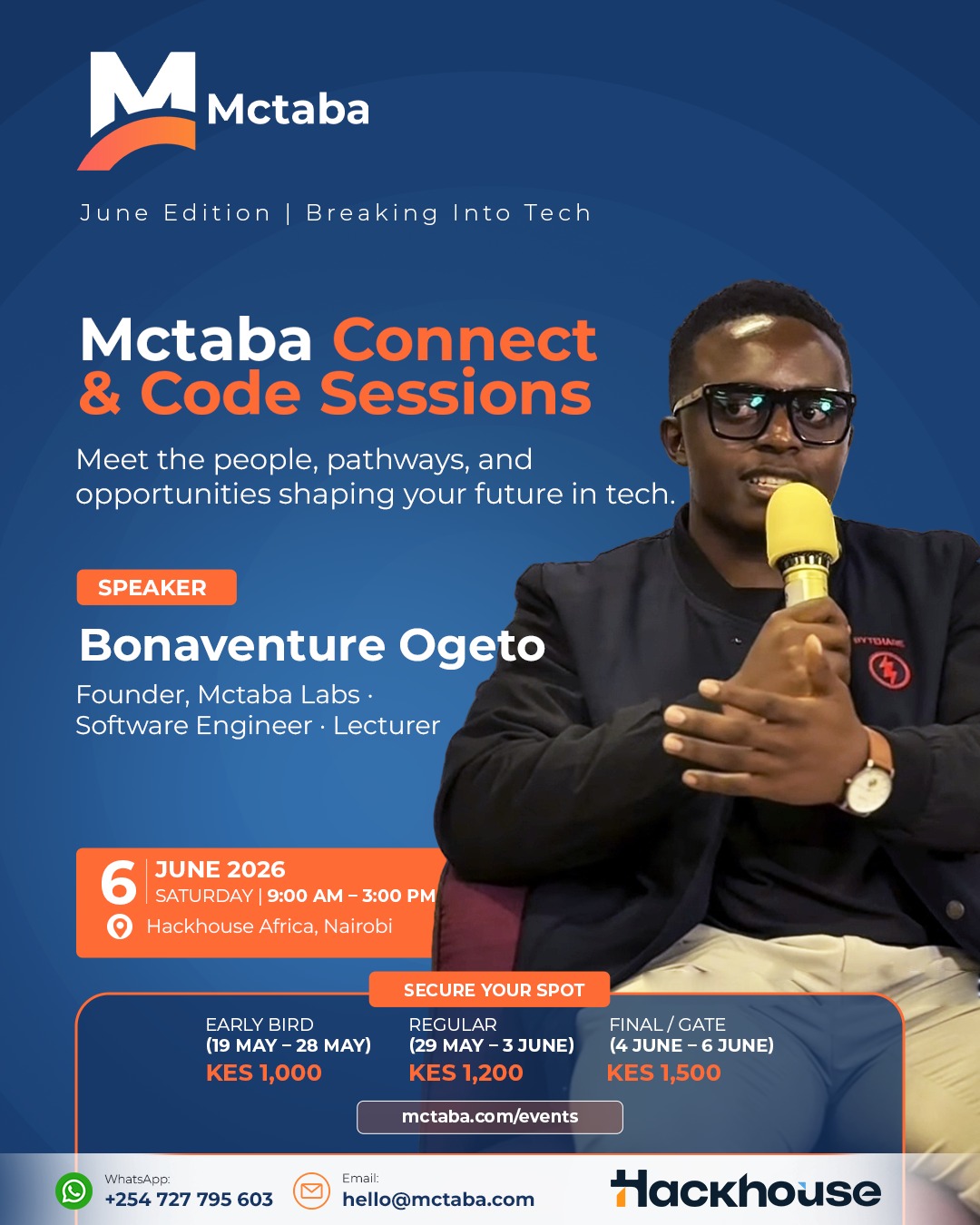 Mctaba

June Edition | Breaking Into Tech

Mctaba Connect & Code Sessions

Meet the people, pathways, and opportunities shaping your future in tech.

SPEAKER

Bonaventure Ogeto

Founder, Mctaba Labs · Software Engineer · Lecturer

6 JUNE 2026
SATURDAY | 9:00 AM – 3:00 PM
Hackhouse Africa, Nairobi

SECURE YOUR SPOT

EARLY BIRD
(19 MAY – 28 MAY)
KES 1,000

REGULAR
(29 MAY – 3 JUNE)
KES 1,200

FINAL / GATE
(4 JUNE – 6 JUNE)
KES 1,500

mctaba.com/events

WhatsApp:
+254 727 795 603

Email:
hello@mctaba.com

Hackhouse